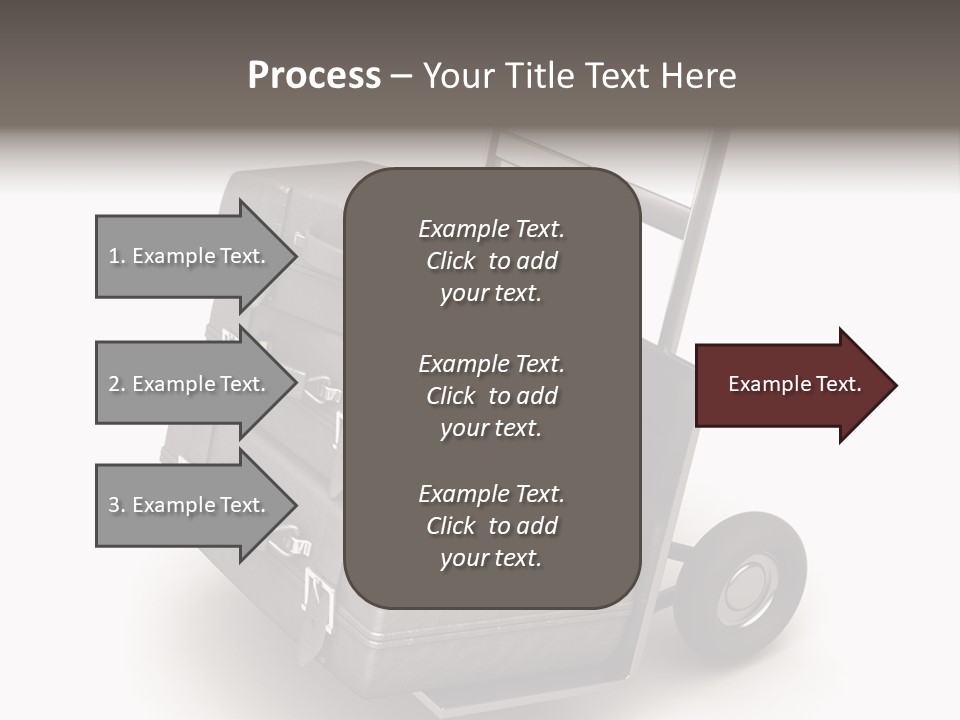 Process – Your Title Text Here

1. Example Text.

2. Example Text.

3. Example Text.

Example Text. Click to add your text.

Example Text. Click to add your text.

Example Text. Click to add your text.

Example Text.